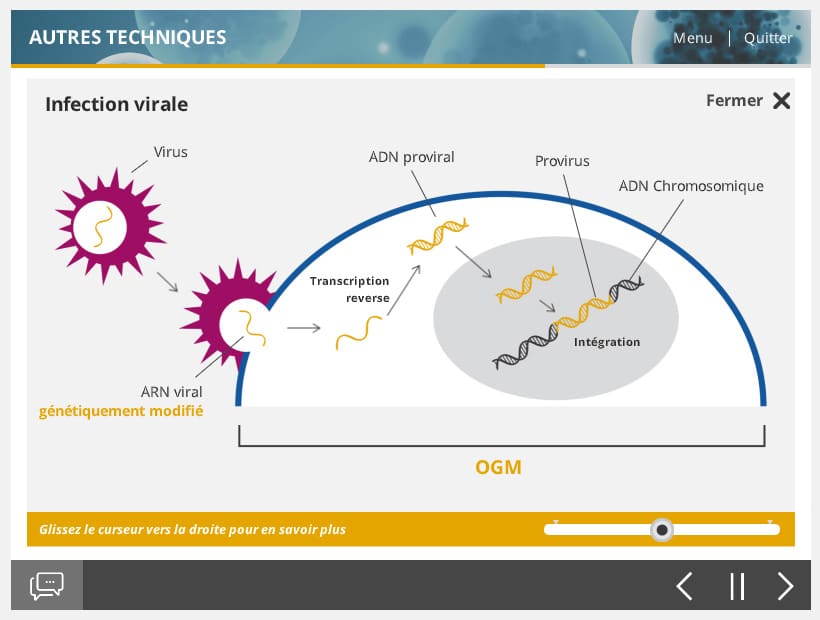 AUTRES TECHNIQUES

Menu | Quitter

Infection virale

Fermer

Virus

ADN proviral

Provirus

ADN Chromosomique

Transcription reverse

Intégration

ARN viral
génétiquement modifié

OGM

Glissez le curseur vers la droite pour en savoir plus